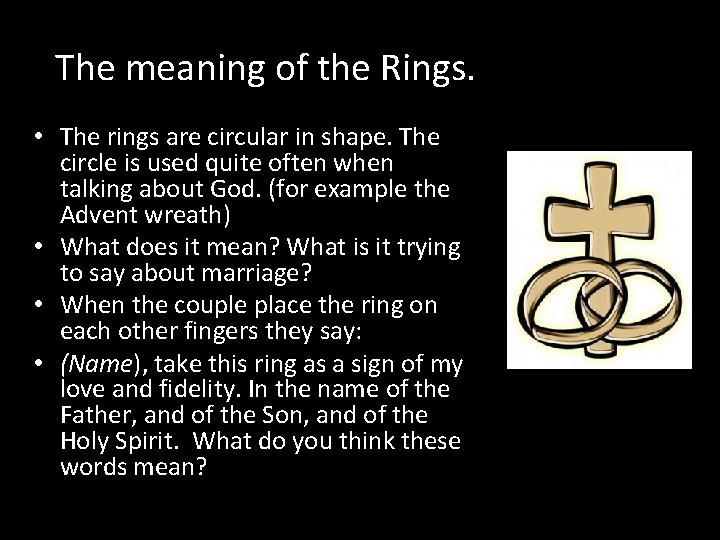 The meaning of the Rings.

• The rings are circular in shape. The circle is used quite often when talking about God. (for example the Advent wreath)
• What does it mean? What is it trying to say about marriage?
• When the couple place the ring on each other fingers they say:
• (Name), take this ring as a sign of my love and fidelity. In the name of the Father, and of the Son, and of the Holy Spirit. What do you think these words mean?